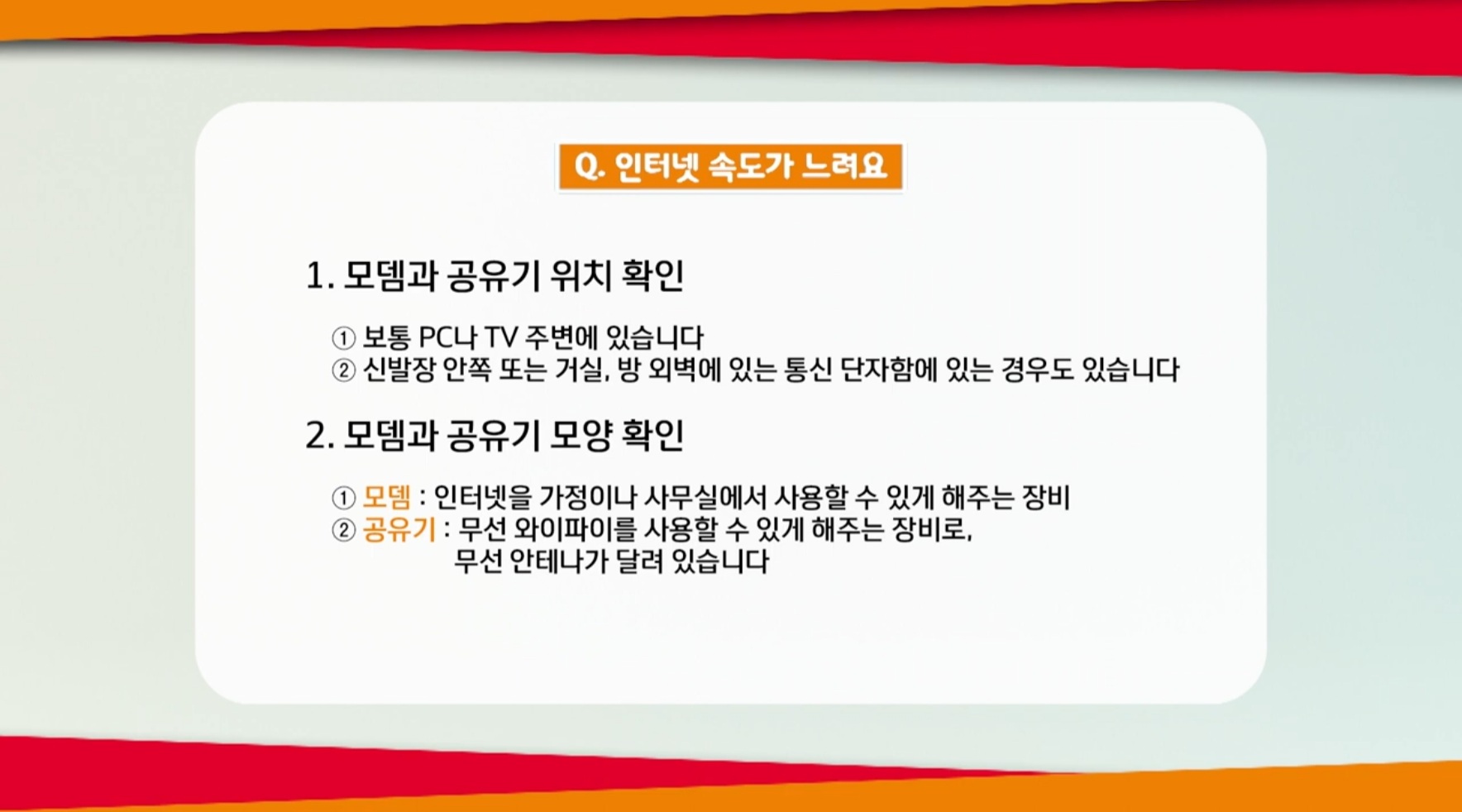 Q. 인터넷 속도가 느려요

1. 모뎀과 공유기 위치 확인

① 보통 PC나 TV 주변에 있습니다
② 신발장 안쪽 또는 거실, 방 외벽에 있는 통신 단자함에 있는 경우도 있습니다

2. 모뎀과 공유기 모양 확인

① 모뎀 : 인터넷을 가정이나 사무실에서 사용할 수 있게 해주는 장비
② 공유기 : 무선 와이파이를 사용할 수 있게 해주는 장비로, 무선 안테나가 달려 있습니다